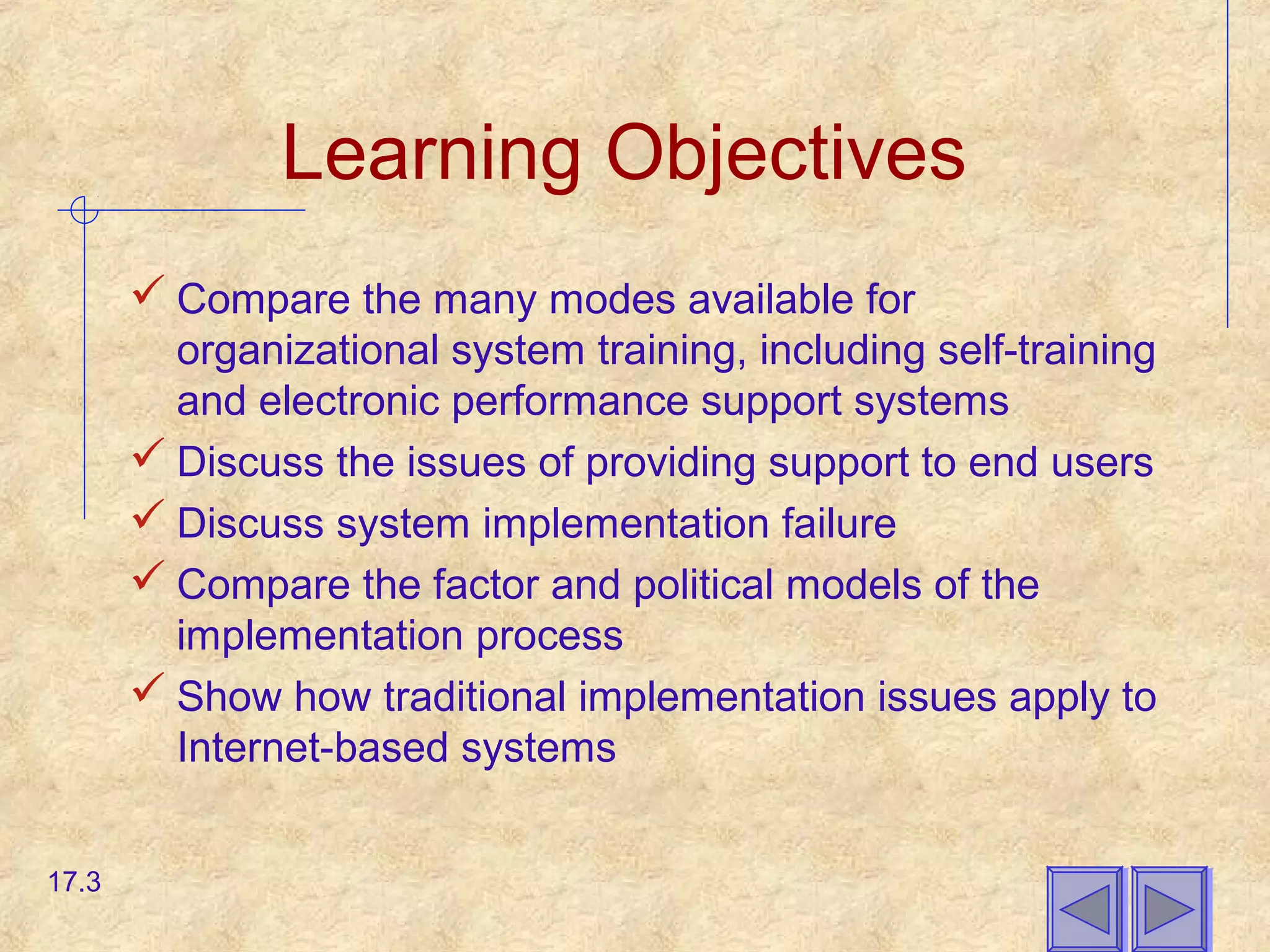 Learning Objectives

✓ Compare the many modes available for organizational system training, including self-training and electronic performance support systems

✓ Discuss the issues of providing support to end users

✓ Discuss system implementation failure

✓ Compare the factor and political models of the implementation process

✓ Show how traditional implementation issues apply to Internet-based systems

17.3